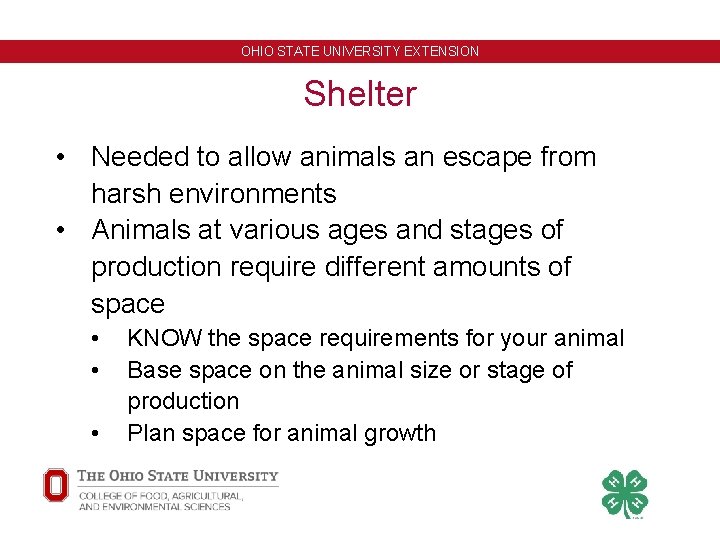 OHIO STATE UNIVERSITY EXTENSION

Shelter

• Needed to allow animals an escape from harsh environments
• Animals at various ages and stages of production require different amounts of space
 • KNOW the space requirements for your animal
 • Base space on the animal size or stage of production
 • Plan space for animal growth

THE OHIO STATE UNIVERSITY
COLLEGE OF FOOD, AGRICULTURAL, AND ENVIRONMENTAL SCIENCES

H H H H